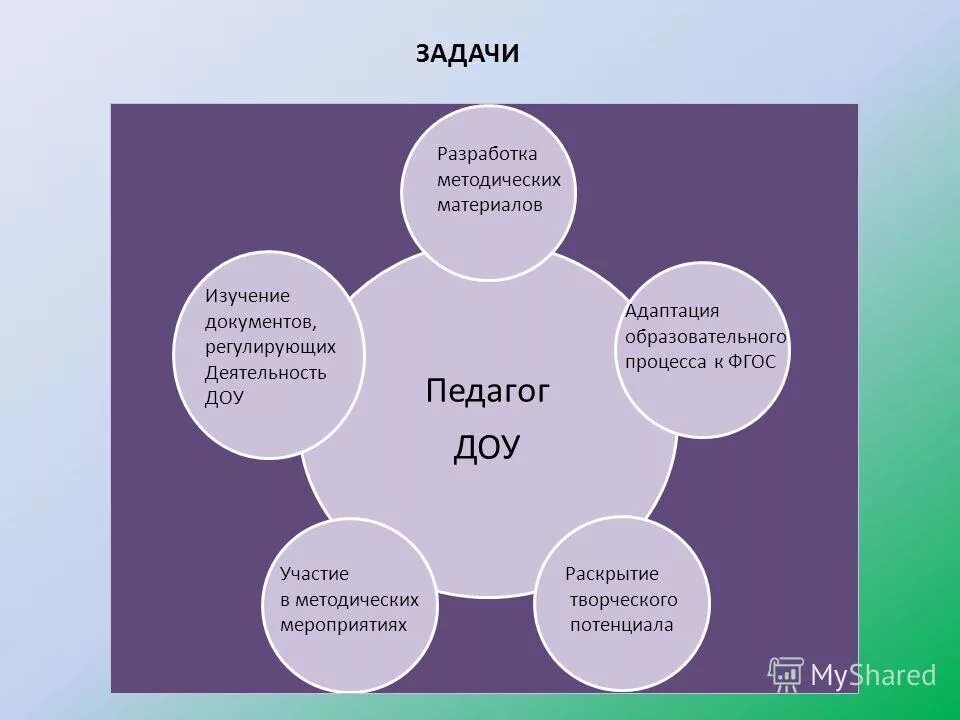 ЗАДАЧИ

Разработка методических материалов

Изучение документов, регулирующих Деятельность ДОУ

Адаптация образовательного процесса к ФГОС

Педагог ДОУ

Участие в методических мероприятиях

Раскрытие творческого потенциала

MyShared